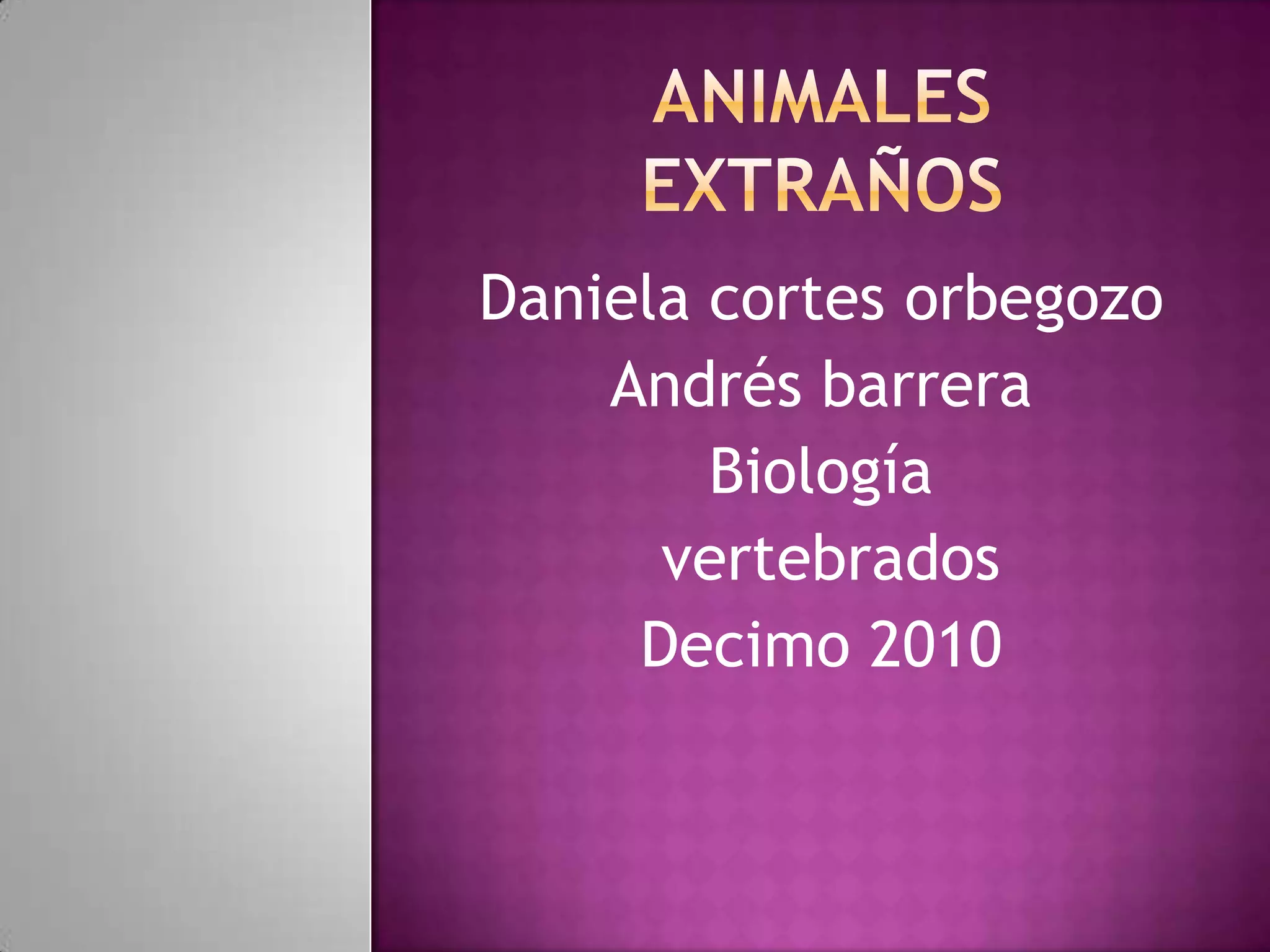 ANIMALES EXTRAÑOS

Daniela cortes orbegozo
Andrés barrera
Biología
vertebrados
Decimo 2010